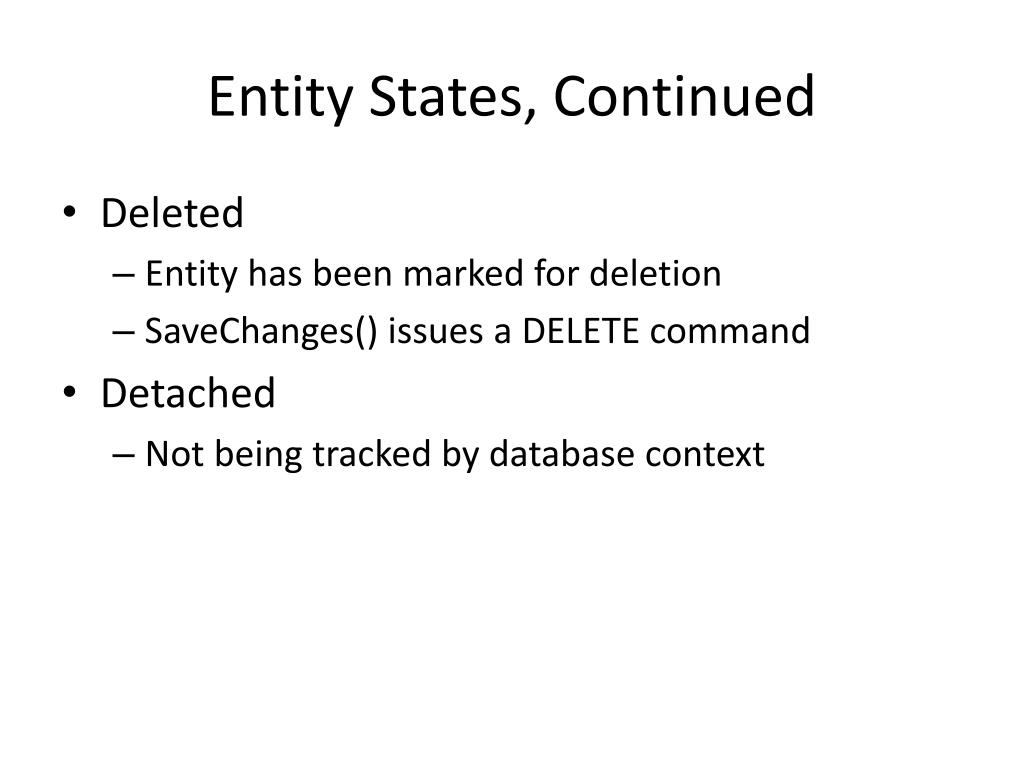 Entity States, Continued

• Deleted
– Entity has been marked for deletion
– SaveChanges() issues a DELETE command
• Detached
– Not being tracked by database context